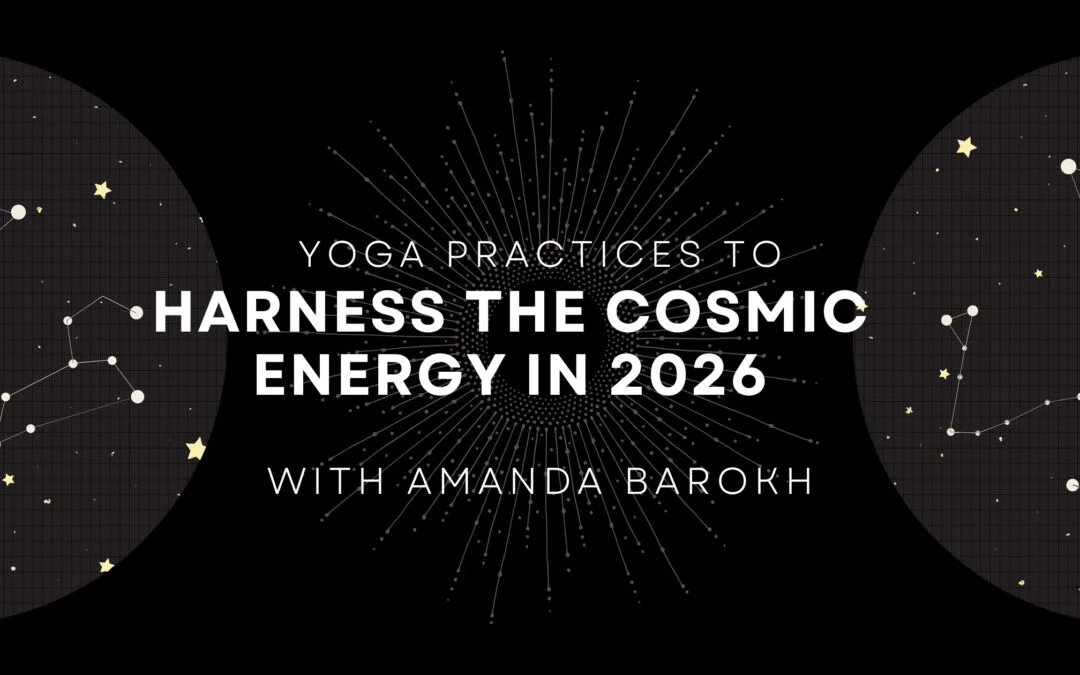 YOGA PRACTICES TO
HARNESS THE COSMIC ENERGY IN 2026

WITH AMANDA BAROKH